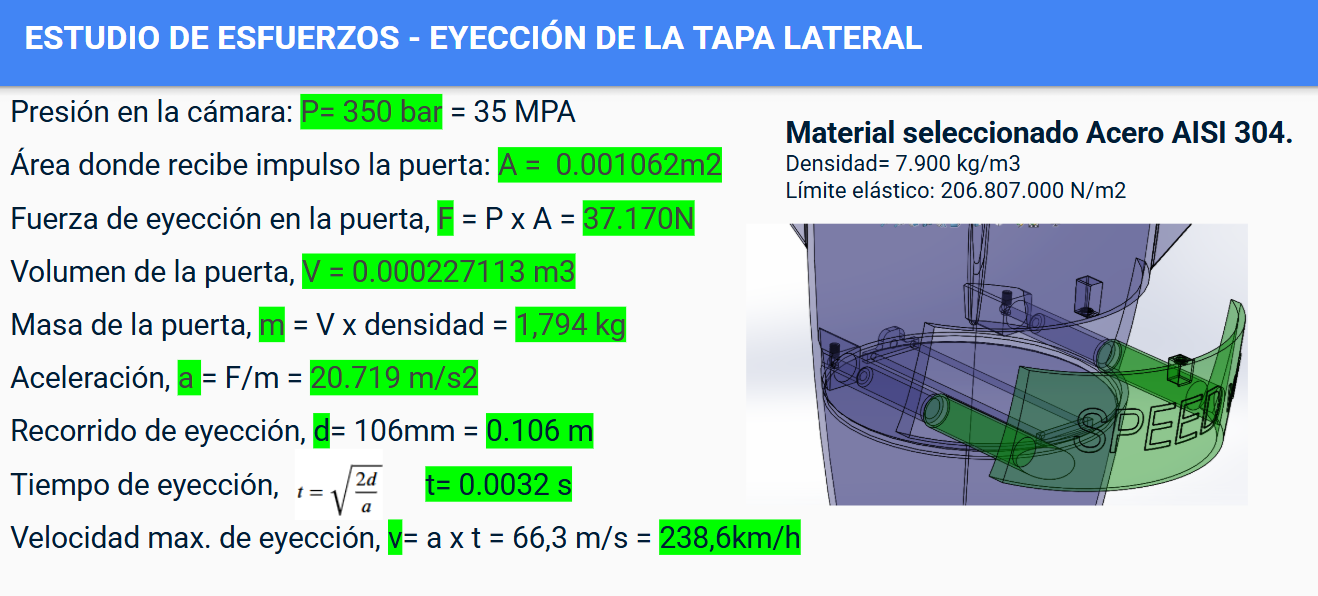 ESTUDIO DE ESFUERZOS - EYECCIÓN DE LA TAPA LATERAL

Presión en la cámara: P= 350 bar = 35 MPA

Área donde recibe impulso la puerta: A = 0.001062m2

Fuerza de eyección en la puerta, F = P x A = 37.170N

Volumen de la puerta, V = 0.000227113 m3

Masa de la puerta, m = V x densidad = 1,794 kg

Aceleración, a = F/m = 20.719 m/s2

Recorrido de eyección, d= 106mm = 0.106 m

Tiempo de eyección, $t = \sqrt{\frac{2d}{a}}$ t= 0.0032 s

Velocidad max. de eyección, v= a x t = 66,3 m/s = 238,6km/h

Material seleccionado Acero AISI 304.
Densidad= 7.900 kg/m3
Límite elástico: 206.807.000 N/m2

SPEED